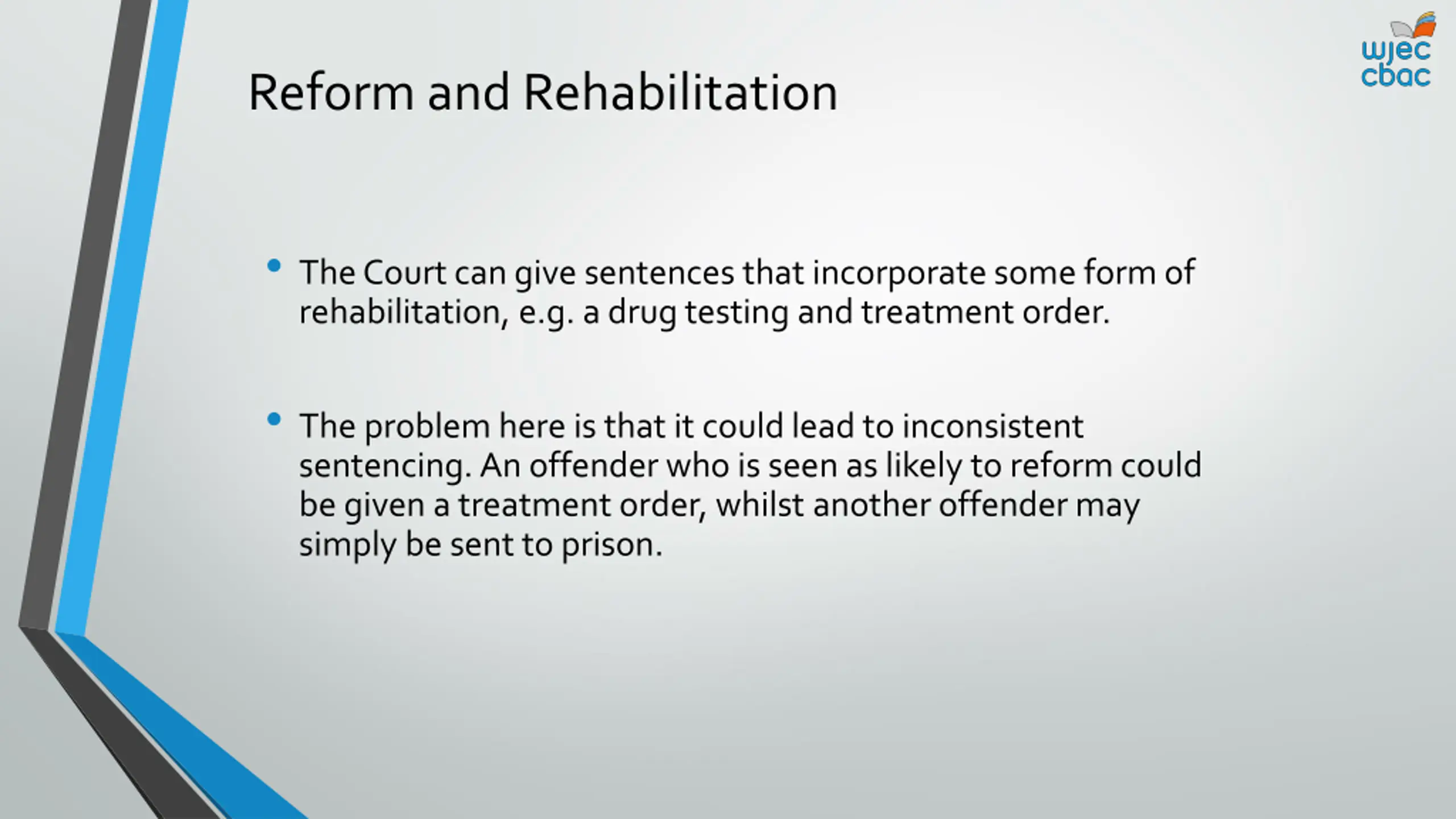 wjec
cbac

Reform and Rehabilitation

• The Court can give sentences that incorporate some form of rehabilitation, e.g. a drug testing and treatment order.

• The problem here is that it could lead to inconsistent sentencing. An offender who is seen as likely to reform could be given a treatment order, whilst another offender may simply be sent to prison.